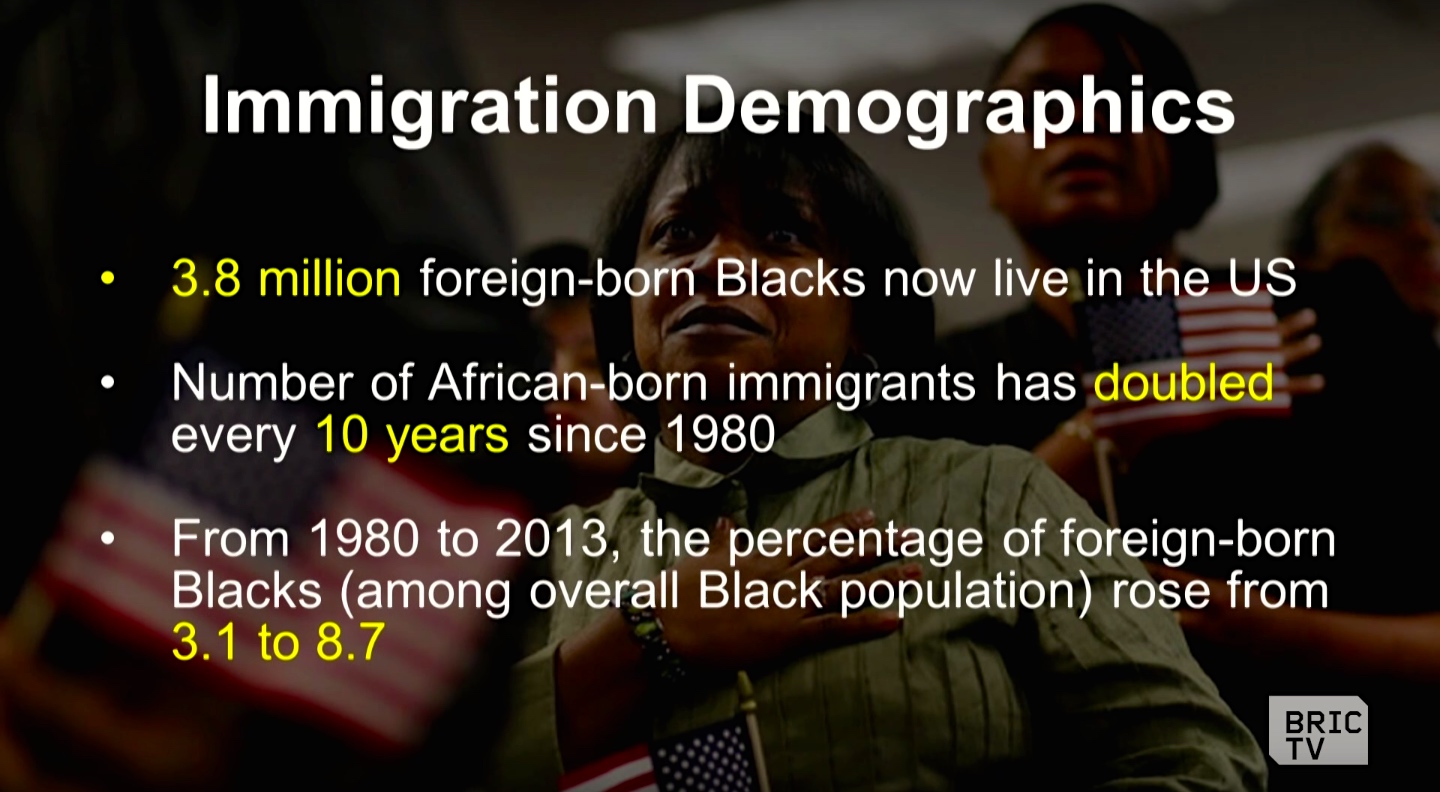 Immigration Demographics

• 3.8 million foreign-born Blacks now live in the US

• Number of African-born immigrants has doubled every 10 years since 1980

• From 1980 to 2013, the percentage of foreign-born Blacks (among overall Black population) rose from 3.1 to 8.7

BRIC TV